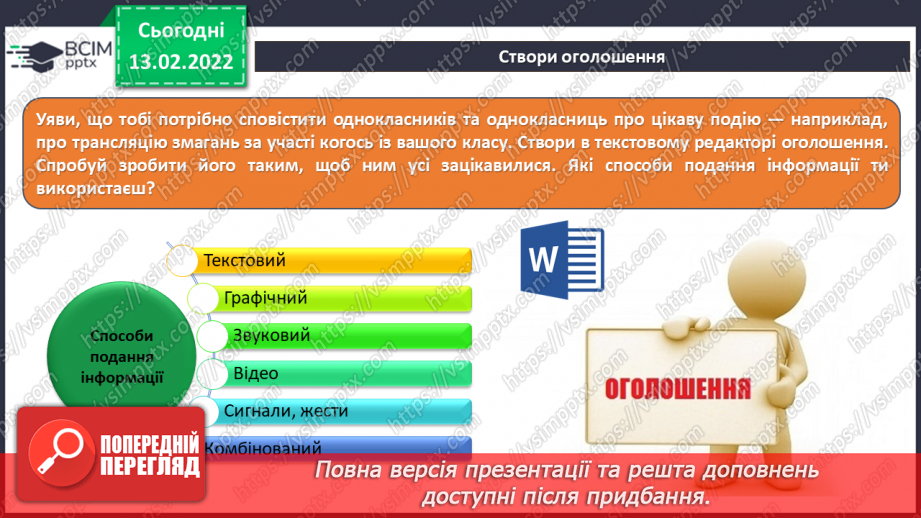 ВСІМ pptx

Сьогодні 13.02.2022

Створи оголошення

Уяви, що тобі потрібно сповістити однокласників та однокласниць про цікаву подію — наприклад, про трансляцію змагань за участі когось із вашого класу. Створи в текстовому редакторі оголошення. Спробуй зробити його таким, щоб ним усі зацікавилися. Які способи подання інформації ти використаєш?

Способи подання інформації

Текстовий

Графічний

Звуковий

Відео

Сигнали, жести

Комбінований

W

ОГОЛОШЕННЯ

ПОПЕРЕДНІЙ ПЕРЕГЛЯД

Повна версія презентації та решта доповнень доступні після придбання.

https://vsimpptx.com